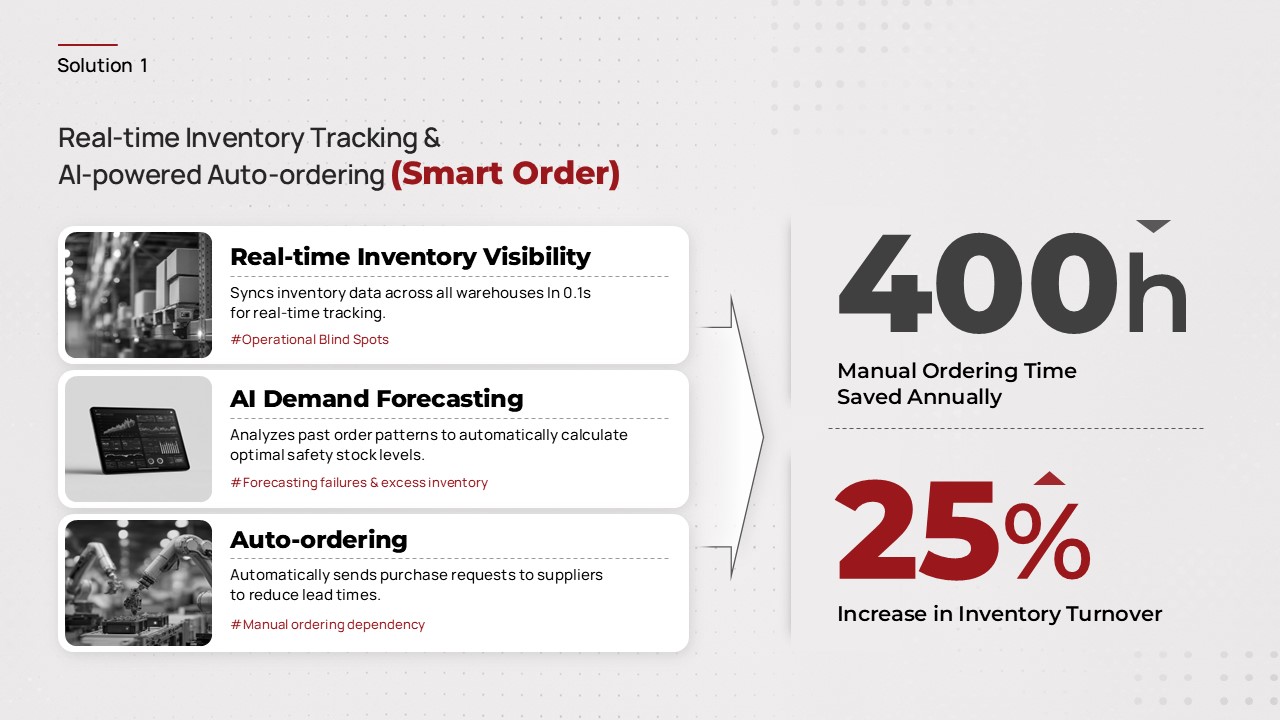 Solution 1

Real-time Inventory Tracking & AI-powered Auto-ordering (Smart Order)

Real-time Inventory Visibility

Syncs inventory data across all warehouses In 0.1s for real-time tracking.

#Operational Blind Spots

AI Demand Forecasting

Analyzes past order patterns to automatically calculate optimal safety stock levels.

#Forecasting failures & excess inventory

Auto-ordering

Automatically sends purchase requests to suppliers to reduce lead times.

#Manual ordering dependency

400h

Manual Ordering Time Saved Annually

25%

Increase in Inventory Turnover